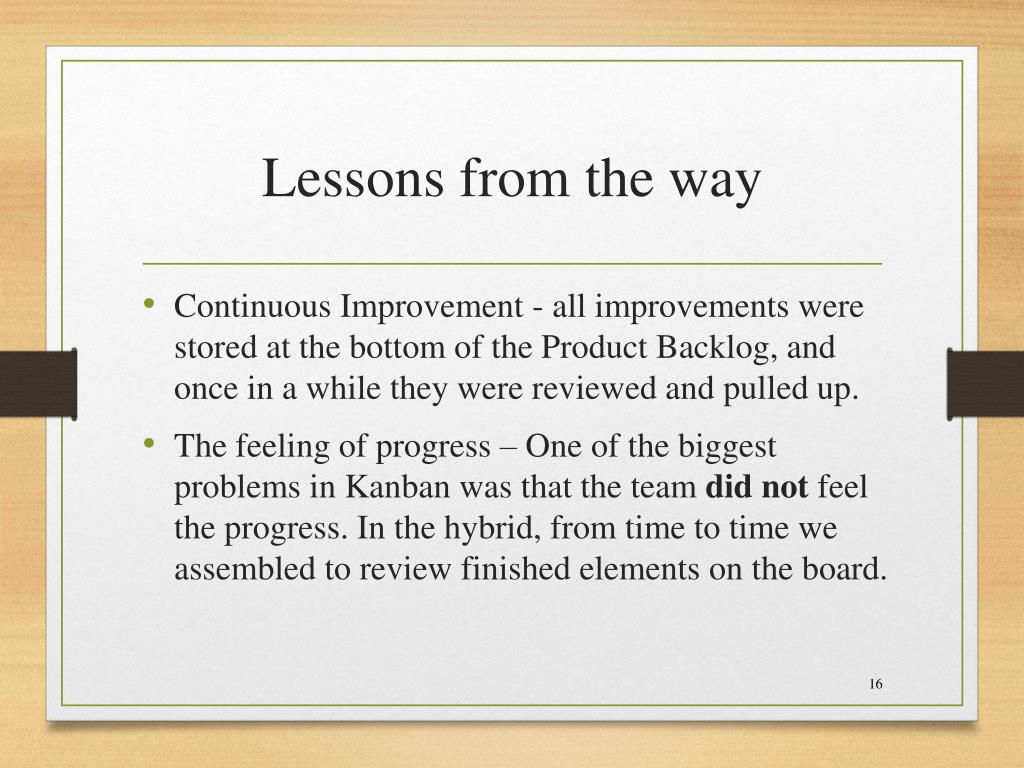 Lessons from the way

• Continuous Improvement - all improvements were stored at the bottom of the Product Backlog, and once in a while they were reviewed and pulled up.

• The feeling of progress – One of the biggest problems in Kanban was that the team did not feel the progress. In the hybrid, from time to time we assembled to review finished elements on the board.

16